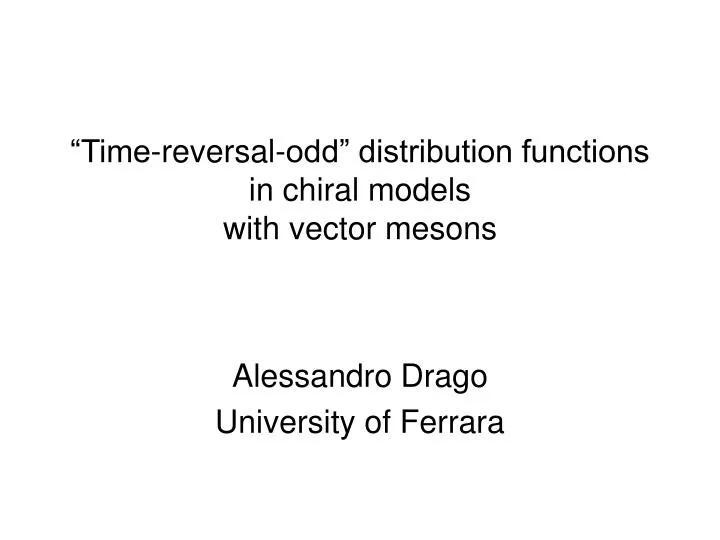 “Time-reversal-odd” distribution functions in chiral models with vector mesons

Alessandro Drago
University of Ferrara